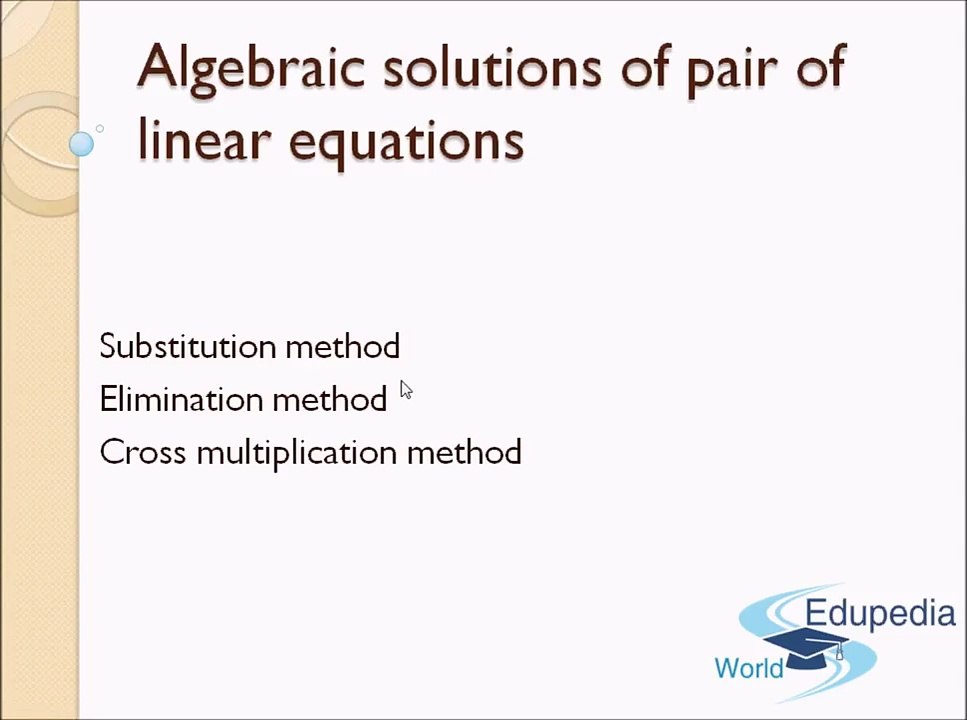 Algebraic solutions of pair of linear equations

Substitution method
Elimination method
Cross multiplication method

Edupedia
World